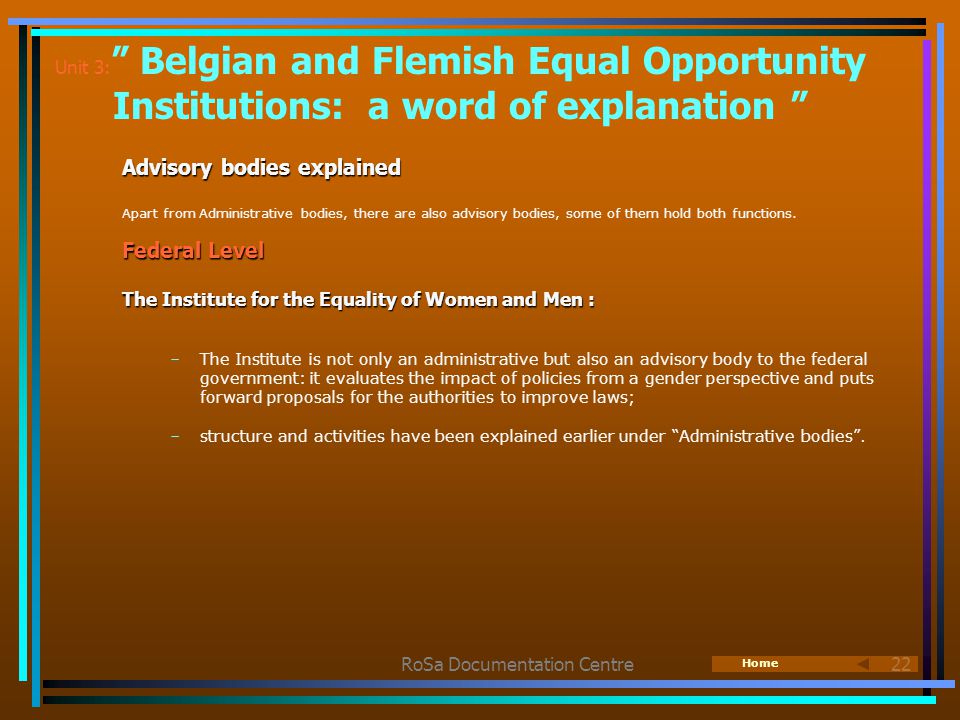 Unit 3: ” Belgian and Flemish Equal Opportunity Institutions: a word of explanation ”

Advisory bodies explained

Apart from Administrative bodies, there are also advisory bodies, some of them hold both functions.

Federal Level

The Institute for the Equality of Women and Men :

– The Institute is not only an administrative but also an advisory body to the federal government: it evaluates the impact of policies from a gender perspective and puts forward proposals for the authorities to improve laws;

– structure and activities have been explained earlier under “Administrative bodies”.

RoSa Documentation Centre

Home

22